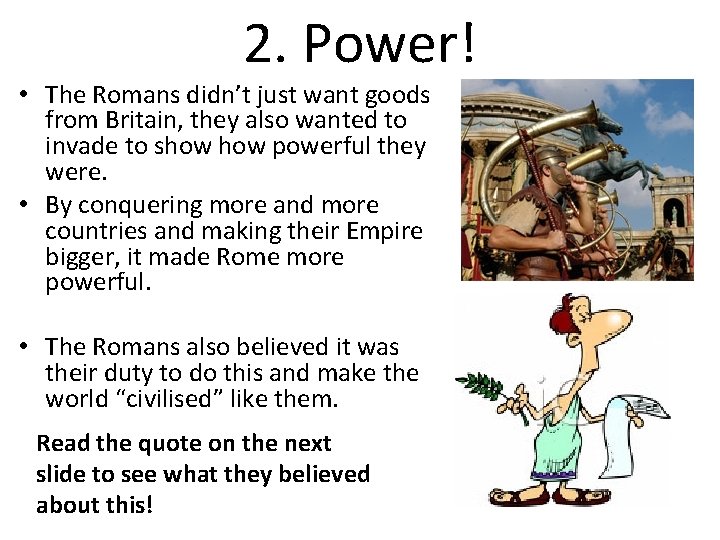 2. Power!

• The Romans didn't just want goods from Britain, they also wanted to invade to show how powerful they were.

• By conquering more and more countries and making their Empire bigger, it made Rome more powerful.

• The Romans also believed it was their duty to do this and make the world "civilised" like them.

Read the quote on the next slide to see what they believed about this!